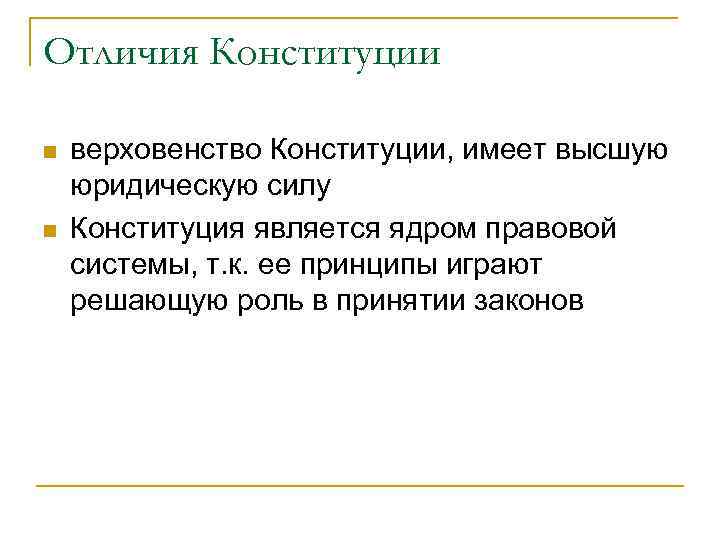 Отличия Конституции

верховенство Конституции, имеет высшую юридическую силу

Конституция является ядром правовой системы, т.к. ее принципы играют решающую роль в принятии законов